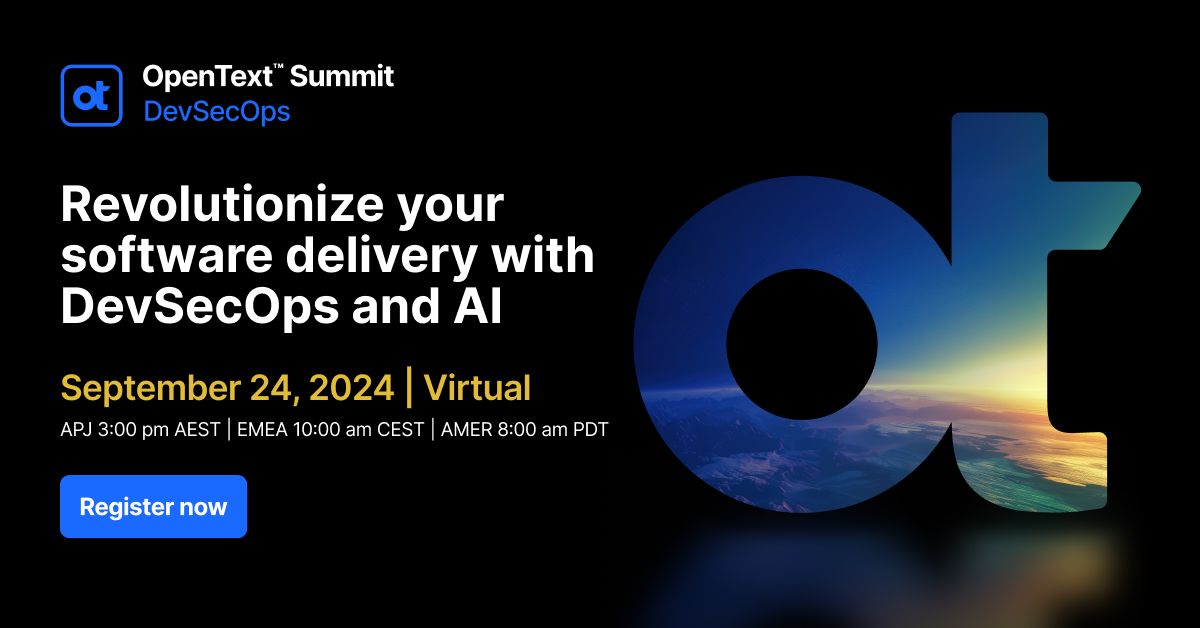 ot

OpenText™ Summit
DevSecOps

Revolutionize your software delivery with DevSecOps and AI

September 24, 2024 | Virtual

APJ 3:00 pm AEST | EMEA 10:00 am CEST | AMER 8:00 am PDT

Register now

ot